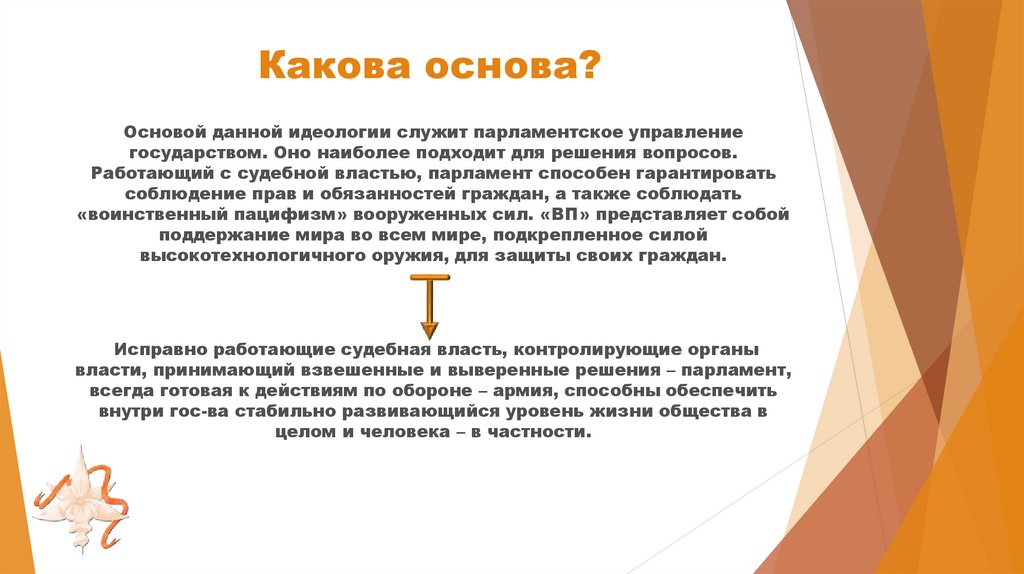 Какова основа?

Основой данной идеологии служит парламентское управление государством. Оно наиболее подходит для решения вопросов. Работающий с судебной властью, парламент способен гарантировать соблюдение прав и обязанностей граждан, а также соблюдать «воинственный пацифизм» вооруженных сил. «ВП» представляет собой поддержание мира во всем мире, подкрепленное силой высокотехнологичного оружия, для защиты своих граждан.

Исправно работающие судебная власть, контролирующие органы власти, принимающий взвешенные и выверенные решения – парламент, всегда готовая к действиям по обороне – армия, способны обеспечить внутри гос-ва стабильно развивающийся уровень жизни общества в целом и человека – в частности.